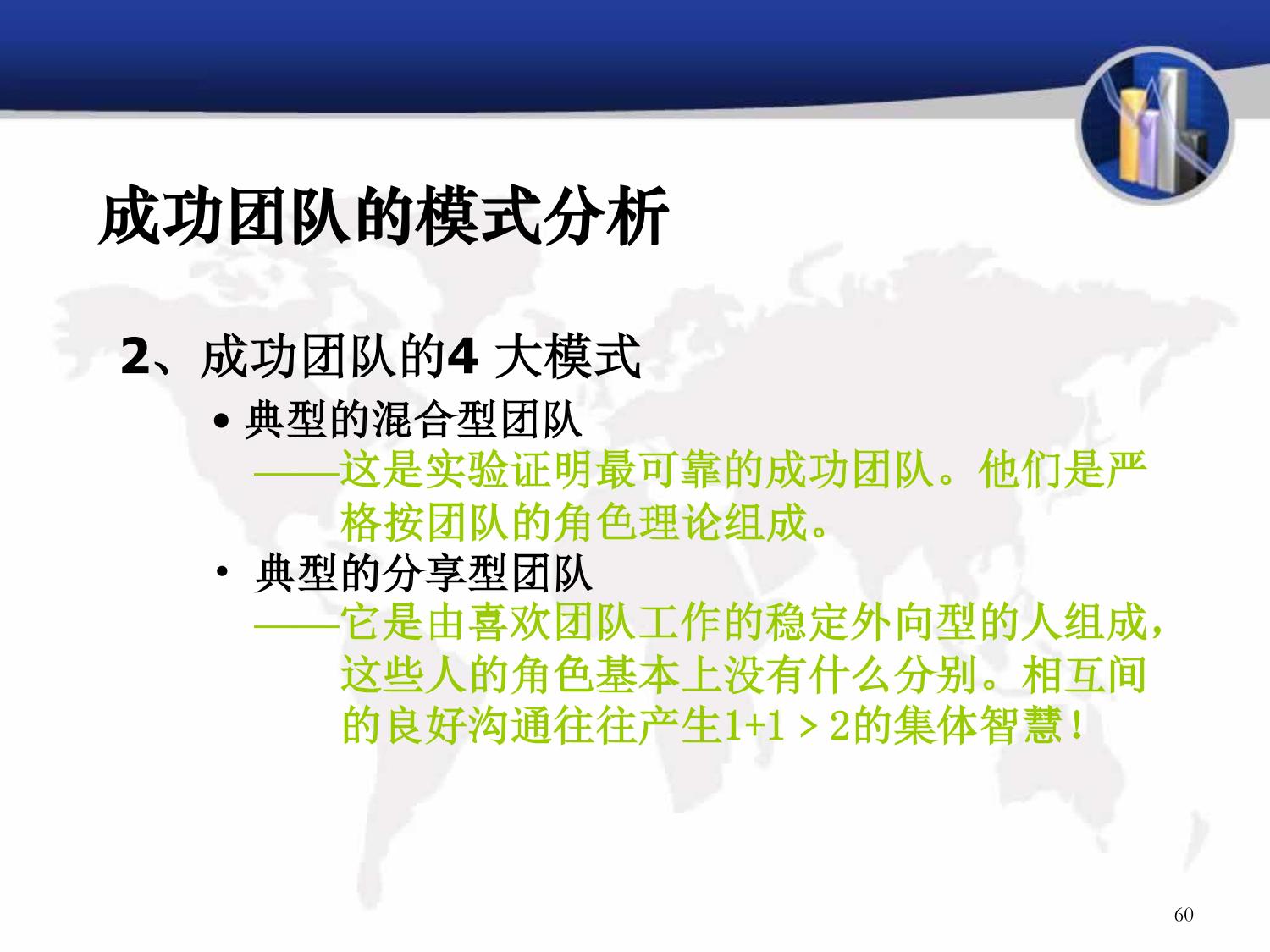 成功团队的模式分析

2、成功团队的4 大模式

• 典型的混合型团队
——这是实验证明最可靠的成功团队。他们是严格按团队的角色理论组成。

• 典型的分享型团队
——它是由喜欢团队工作的稳定外向型的人组成，这些人的角色基本上没有什么分别。相互间的良好沟通往往产生1+1 > 2的集体智慧！

60